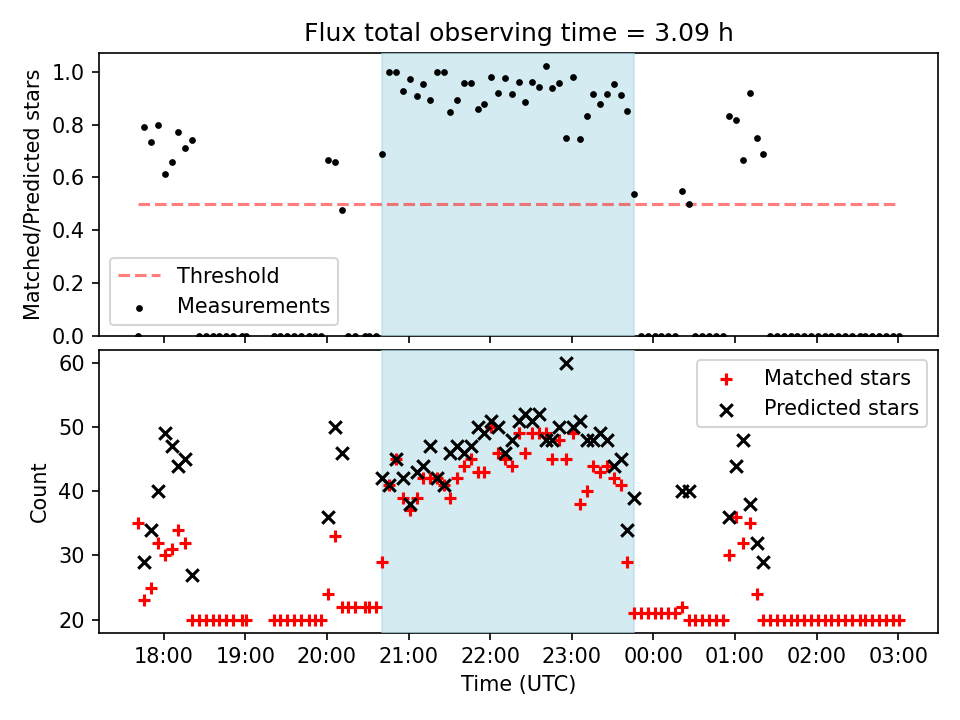 Flux total observing time = 3.09 h

Matched/Predicted stars

1.0
0.8
0.6
0.4
0.2
0.0

Threshold
Measurements

Count

60
50
40
30
20

Matched stars
Predicted stars

18:00
19:00
20:00
21:00
22:00
23:00
00:00
01:00
02:00
03:00

Time (UTC)